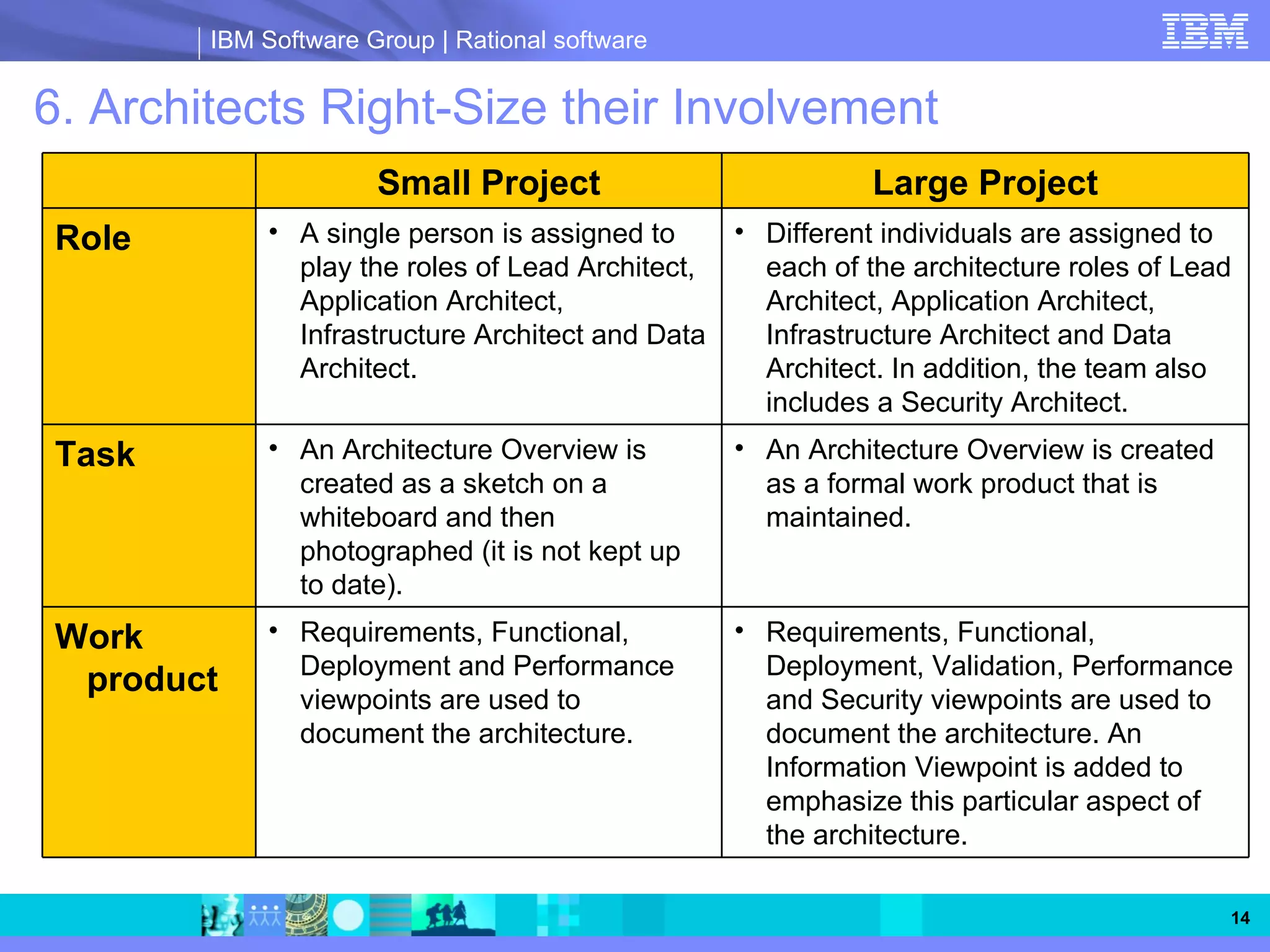 IBM Software Group | Rational software

IBM

6. Architects Right-Size their Involvement

| | Small Project | Large Project |
|---|---|---|
| Role | • A single person is assigned to play the roles of Lead Architect, Application Architect, Infrastructure Architect and Data Architect. | • Different individuals are assigned to each of the architecture roles of Lead Architect, Application Architect, Infrastructure Architect and Data Architect. In addition, the team also includes a Security Architect. |
| Task | • An Architecture Overview is created as a sketch on a whiteboard and then photographed (it is not kept up to date). | • An Architecture Overview is created as a formal work product that is maintained. |
| Work product | • Requirements, Functional, Deployment and Performance viewpoints are used to document the architecture. | • Requirements, Functional, Deployment, Validation, Performance and Security viewpoints are used to document the architecture. An Information Viewpoint is added to emphasize this particular aspect of the architecture. |

14